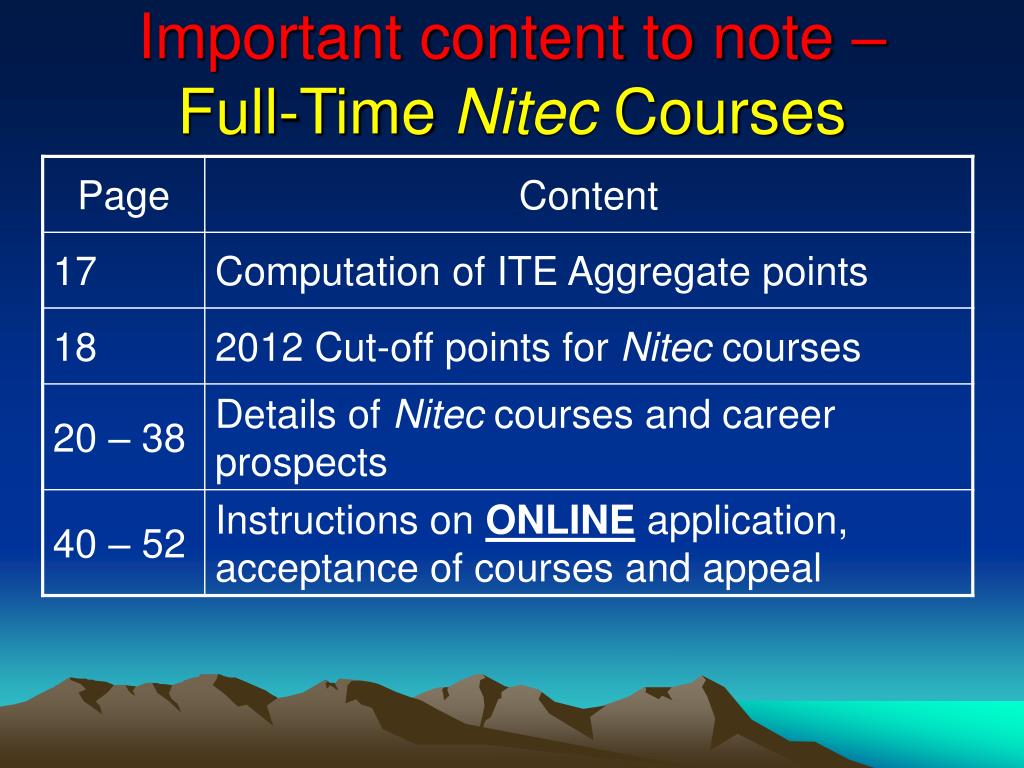 Important content to note – Full-Time Nitec Courses

| Page | Content |
|---|---|
| 17 | Computation of ITE Aggregate points |
| 18 | 2012 Cut-off points for Nitec courses |
| 20 – 38 | Details of Nitec courses and career prospects |
| 40 – 52 | Instructions on ONLINE application, acceptance of courses and appeal |